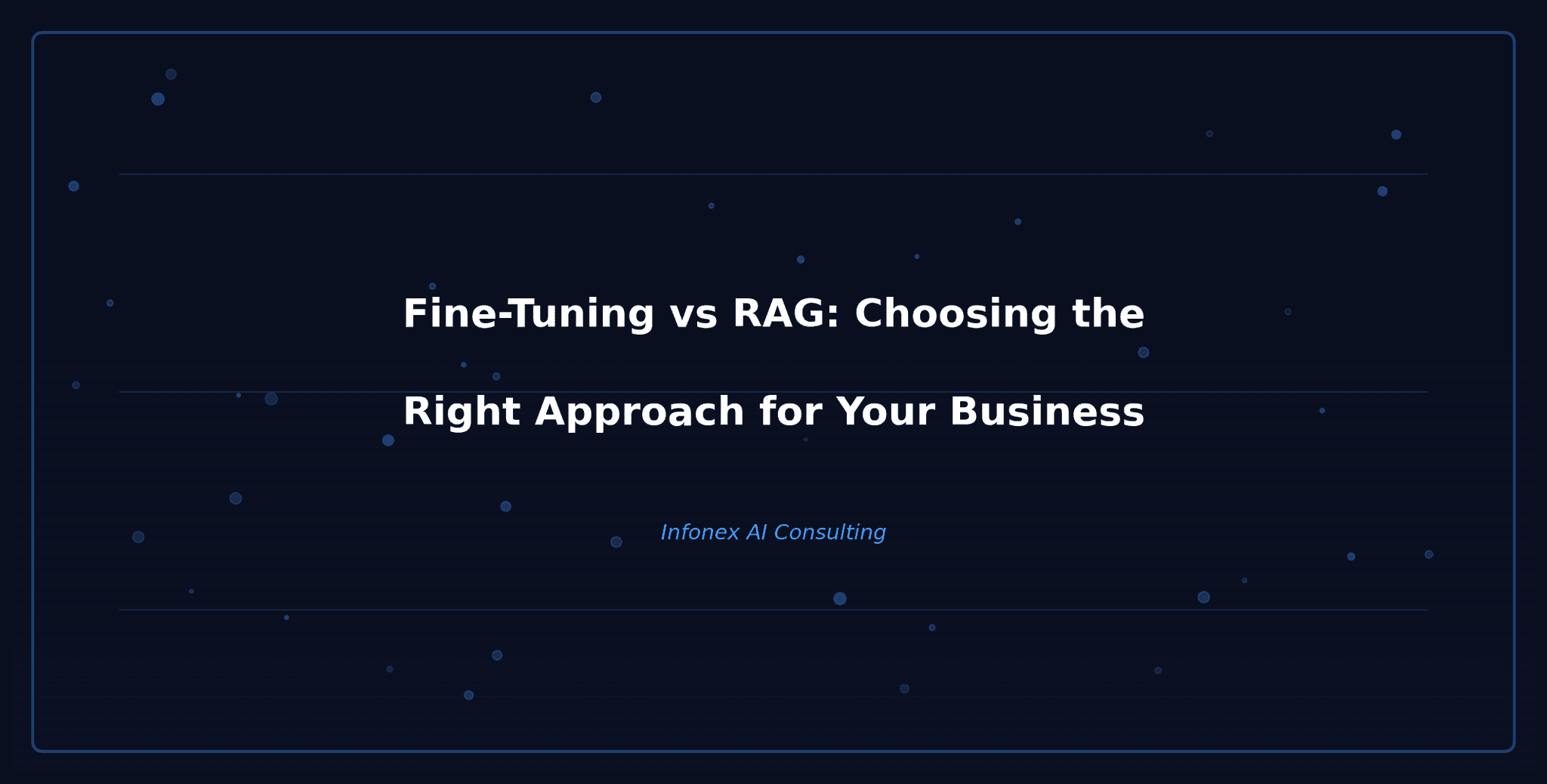 Fine-Tuning vs RAG: Choosing the Right Approach for Your Business

Infonex AI Consulting